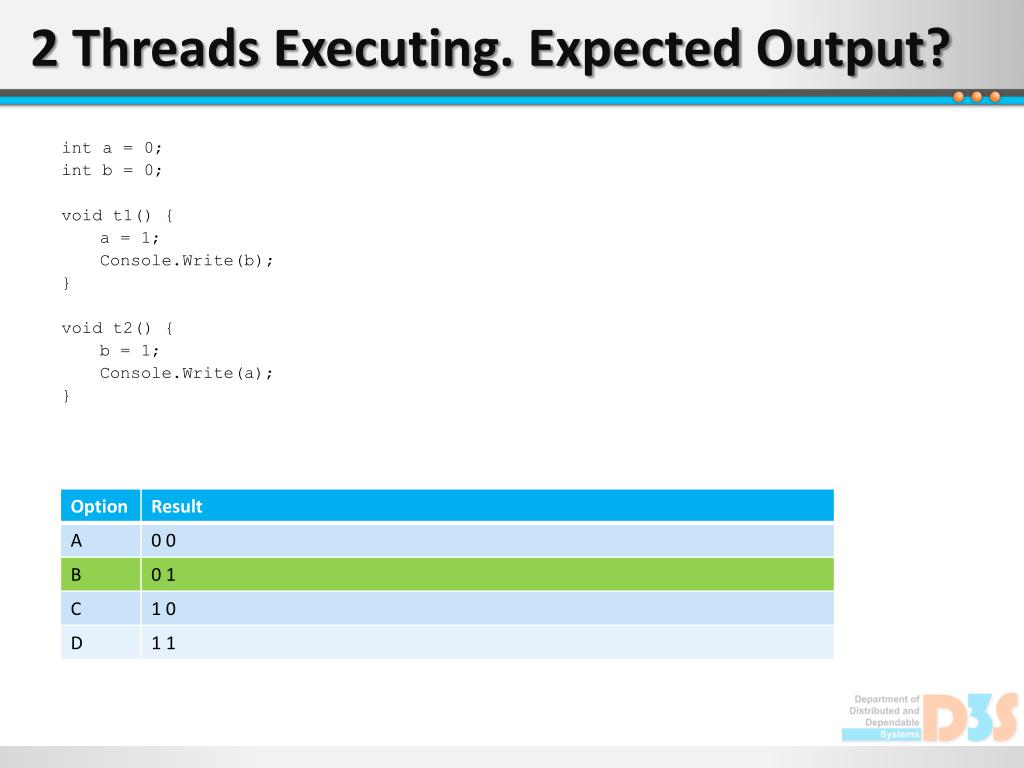 2 Threads Executing. Expected Output?

int a = 0;
int b = 0;

void t1() {
    a = 1;
    Console.Write(b);
}

void t2() {
    b = 1;
    Console.Write(a);
}

| Option | Result |
|---|---|
| A | 0 0 |
| B | 0 1 |
| C | 1 0 |
| D | 1 1 |

Department of Distributed and Dependable Systems
D3S